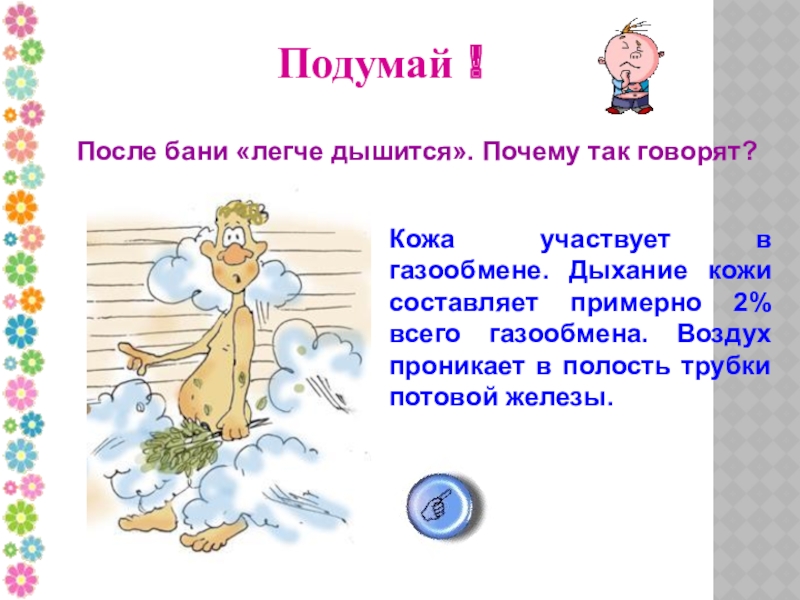 Подумай !

После бани «легче дышится». Почему так говорят?

Кожа участвует в газообмене. Дыхание кожи составляет примерно 2% всего газообмена. Воздух проникает в полость трубки потовой железы.